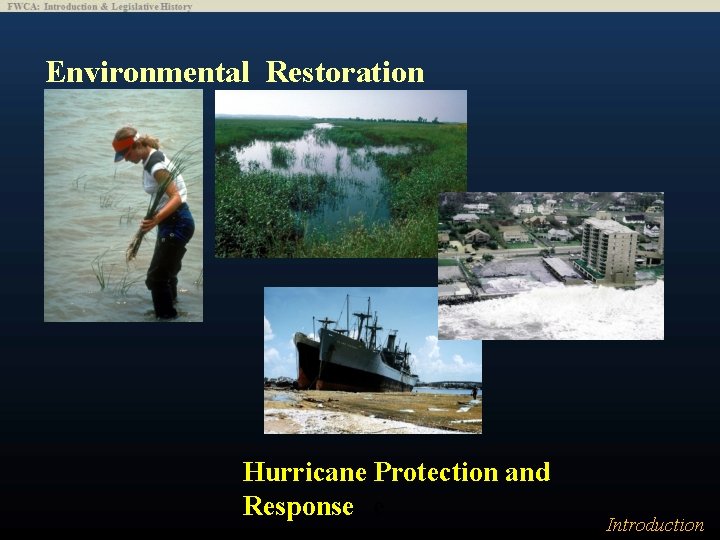 FWCA: Introduction & Legislative History

Environmental Restoration

Hurricane Protection and Response

Introduction